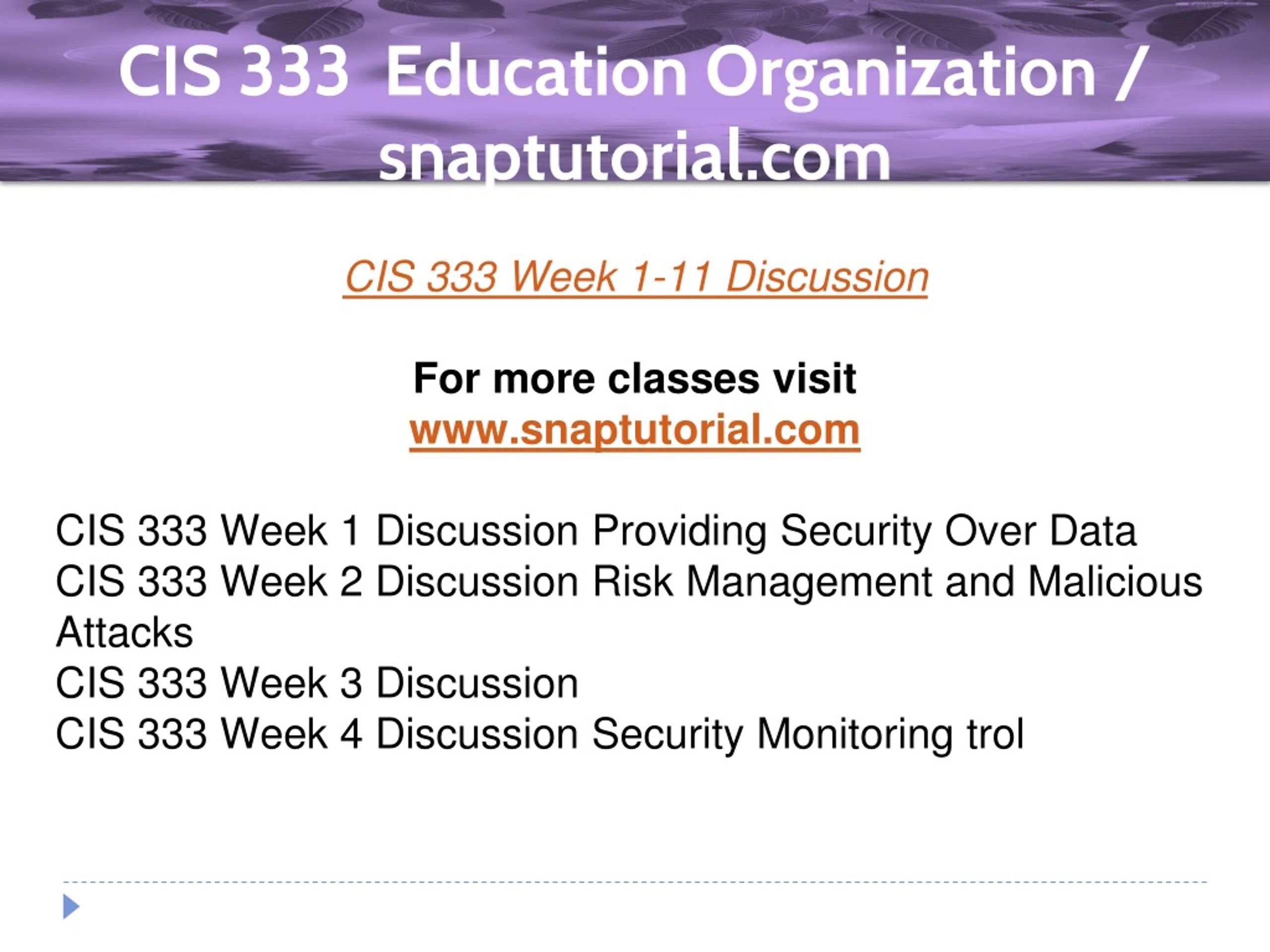 CIS 333 Education Organization / snaptutorial.com

CIS 333 Week 1-11 Discussion

For more classes visit
www.snaptutorial.com

CIS 333 Week 1 Discussion Providing Security Over Data
CIS 333 Week 2 Discussion Risk Management and Malicious Attacks
CIS 333 Week 3 Discussion
CIS 333 Week 4 Discussion Security Monitoring trol